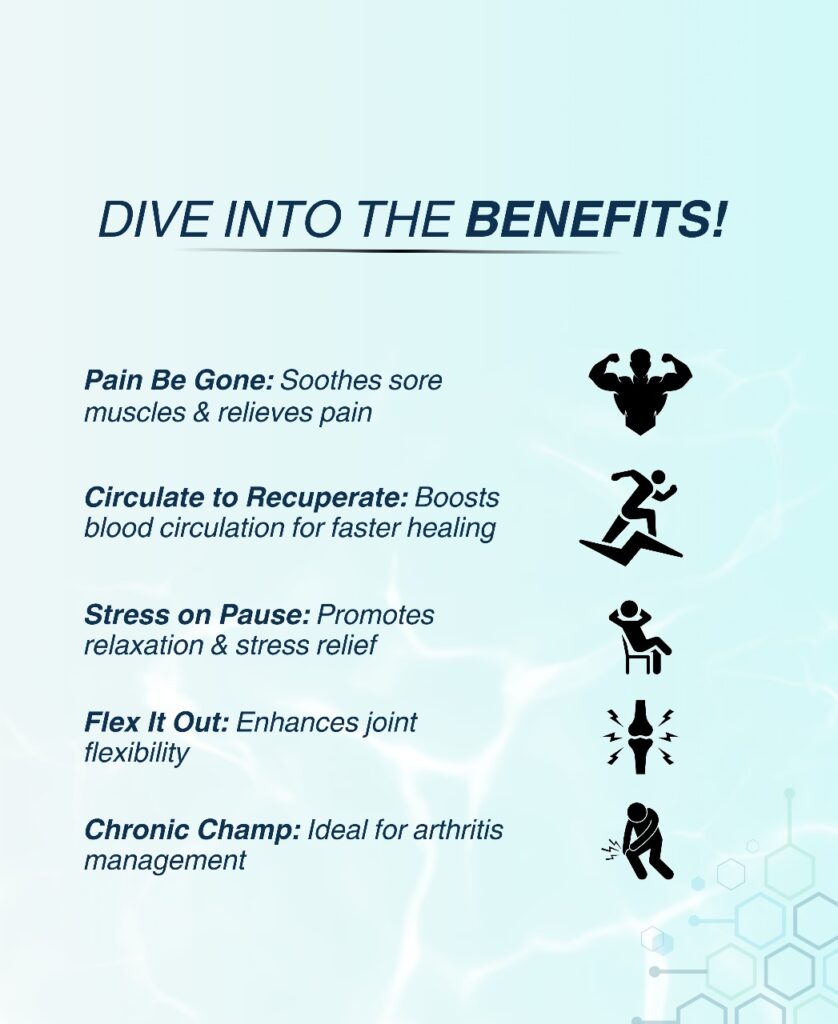 DIVE INTO THE BENEFITS!

Pain Be Gone: Soothes sore muscles & relieves pain

Circulate to Recuperate: Boosts blood circulation for faster healing

Stress on Pause: Promotes relaxation & stress relief

Flex It Out: Enhances joint flexibility

Chronic Champ: Ideal for arthritis management